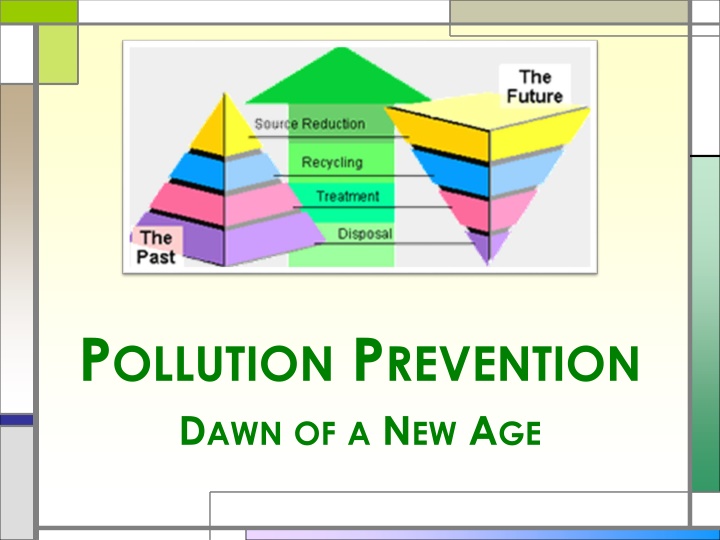 The Future

Source Reduction

Recycling

Treatment

Disposal

The Past

POLLUTION PREVENTION

DAWN OF A NEW AGE